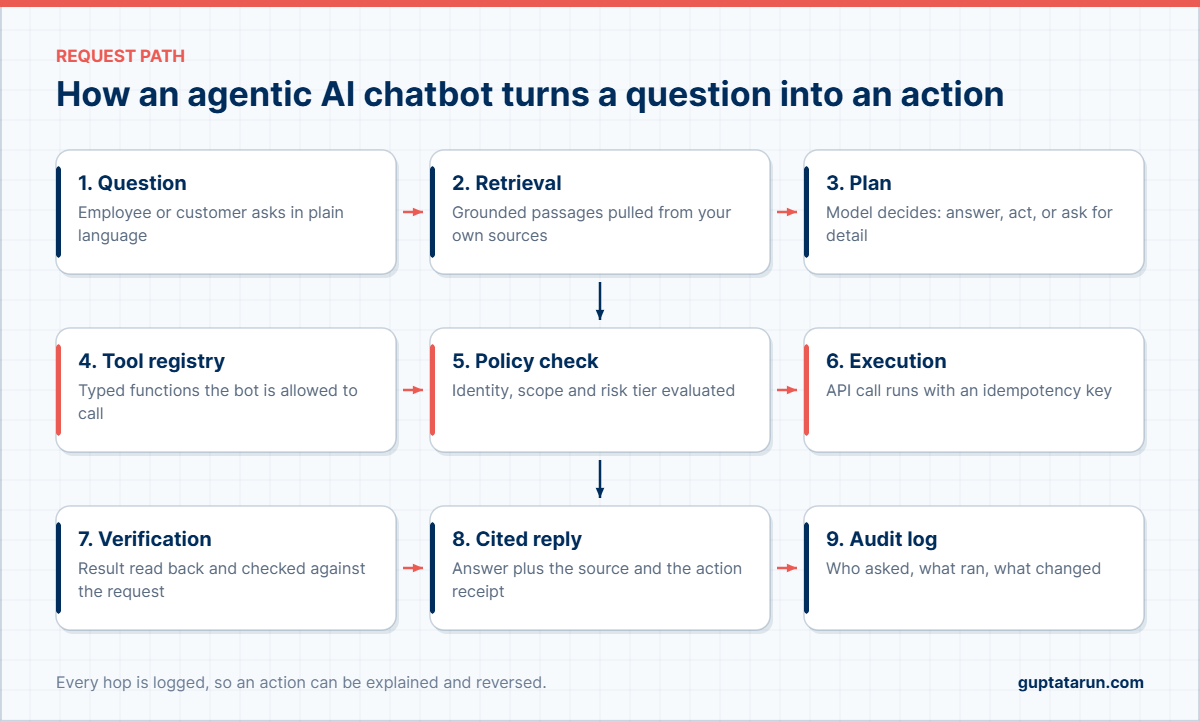 REQUEST PATH

How an agentic AI chatbot turns a question into an action

1. Question
Employee or customer asks in plain language

2. Retrieval
Grounded passages pulled from your own sources

3. Plan
Model decides: answer, act, or ask for detail

4. Tool registry
Typed functions the bot is allowed to call

5. Policy check
Identity, scope and risk tier evaluated

6. Execution
API call runs with an idempotency key

7. Verification
Result read back and checked against the request

8. Cited reply
Answer plus the source and the action receipt

9. Audit log
Who asked, what ran, what changed

Every hop is logged, so an action can be explained and reversed.

guptatarun.com